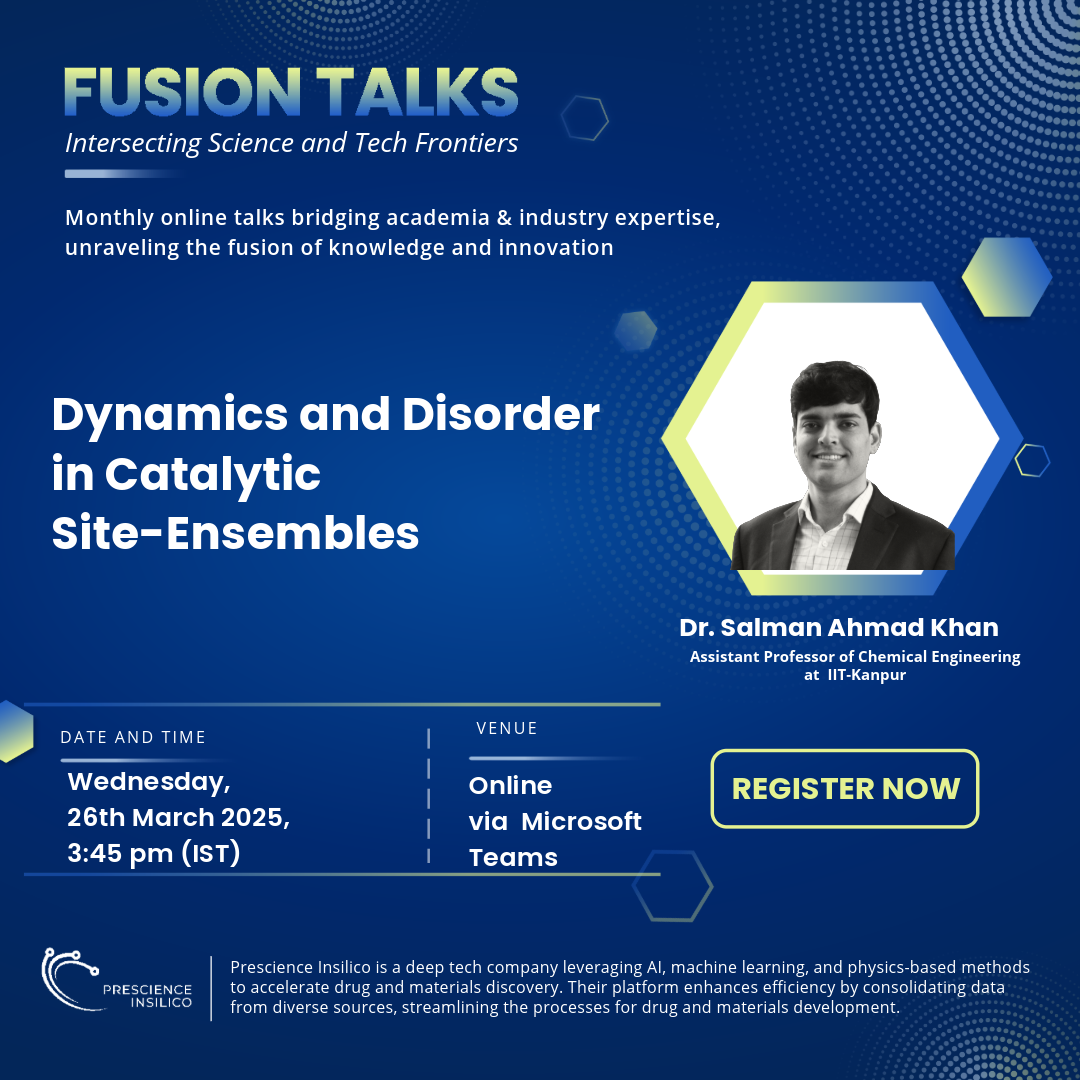 FUSION TALKS
Intersecting Science and Tech Frontiers

Monthly online talks bridging academia & industry expertise, unraveling the fusion of knowledge and innovation

Dynamics and Disorder in Catalytic Site-Ensembles

Dr. Salman Ahmad Khan
Assistant Professor of Chemical Engineering at IIT-Kanpur

DATE AND TIME
Wednesday, 26th March 2025, 3:45 pm (IST)

VENUE
Online via Microsoft Teams

REGISTER NOW

PRESCIENCE INSILICO

Prescience Insilico is a deep tech company leveraging AI, machine learning, and physics-based methods to accelerate drug and materials discovery. Their platform enhances efficiency by consolidating data from diverse sources, streamlining the processes for drug and materials development.